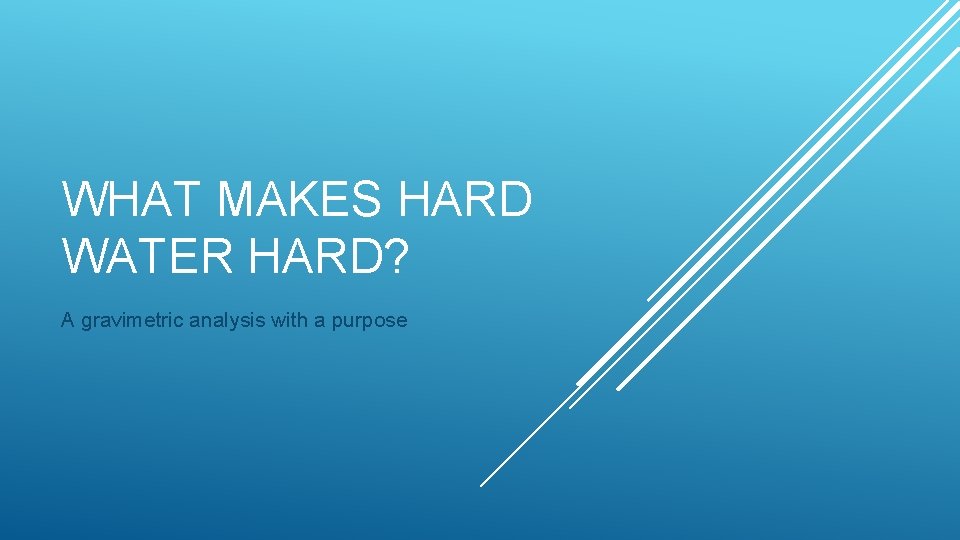 WHAT MAKES HARD WATER HARD?

A gravimetric analysis with a purpose